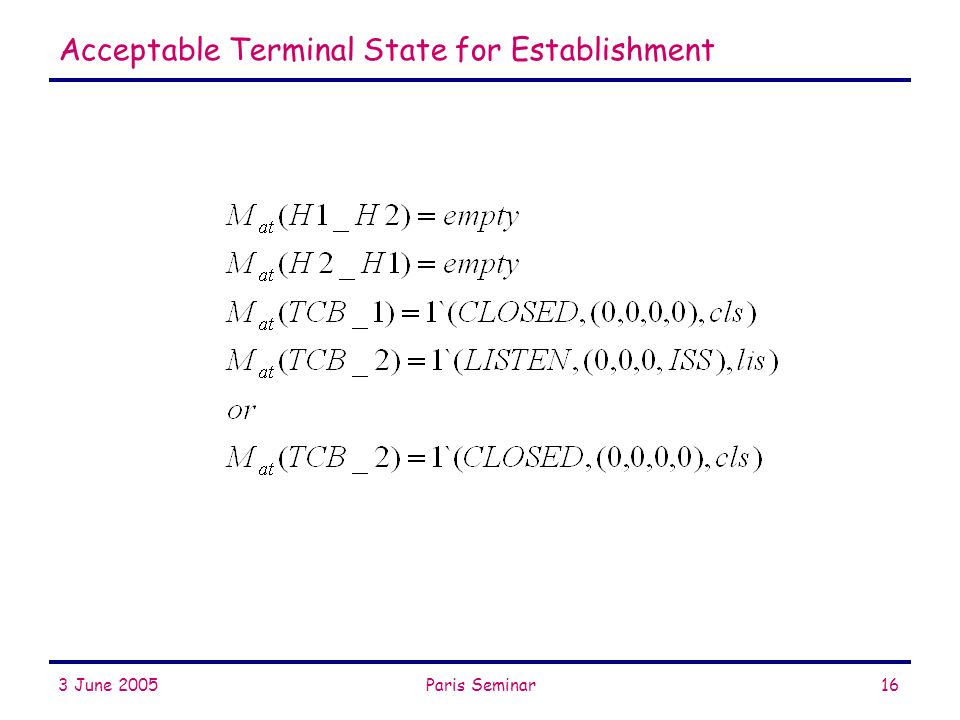 Acceptable Terminal State for Establishment

$M_{at}(H1\_H2) = empty$
$M_{at}(H2\_H1) = empty$
$M_{at}(TCB\_1) = 1`(CLOSED,(0,0,0,0),cls)$
$M_{at}(TCB\_2) = 1`(LISTEN,(0,0,0,ISS),lis)$
$or$
$M_{at}(TCB\_2) = 1`(CLOSED,(0,0,0,0),cls)$

3 June 2005 Paris Seminar 16